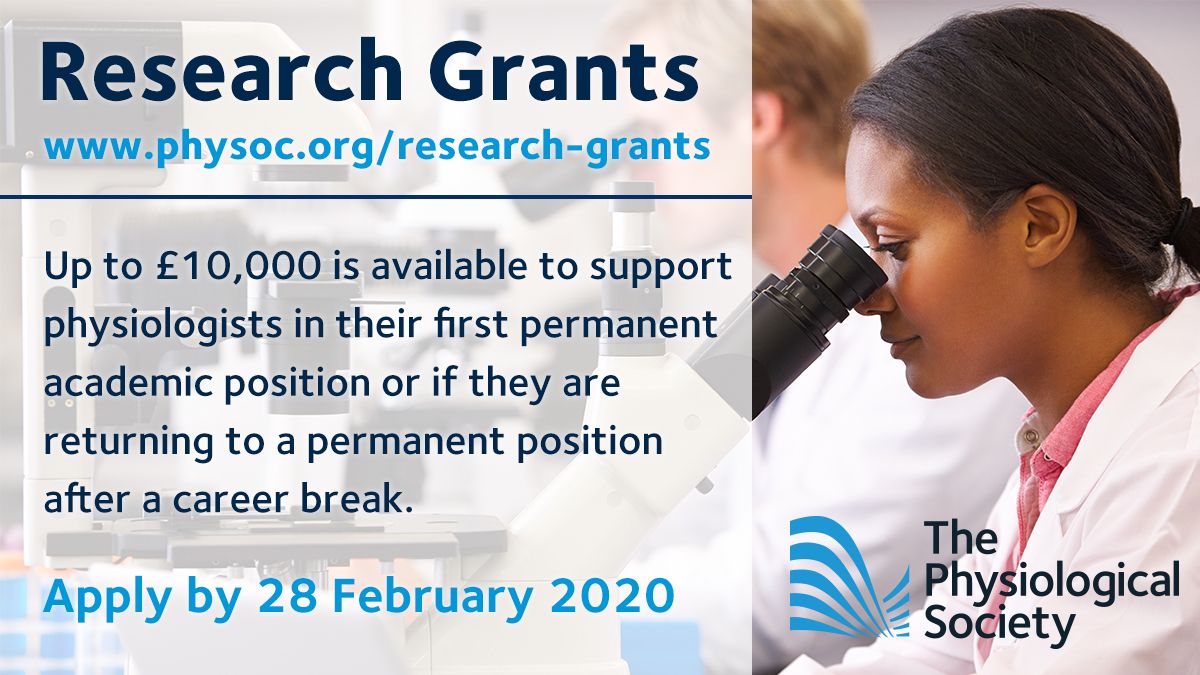 Research Grants
www.physoc.org/research-grants

Up to £10,000 is available to support physiologists in their first permanent academic position or if they are returning to a permanent position after a career break.

Apply by 28 February 2020

The Physiological Society